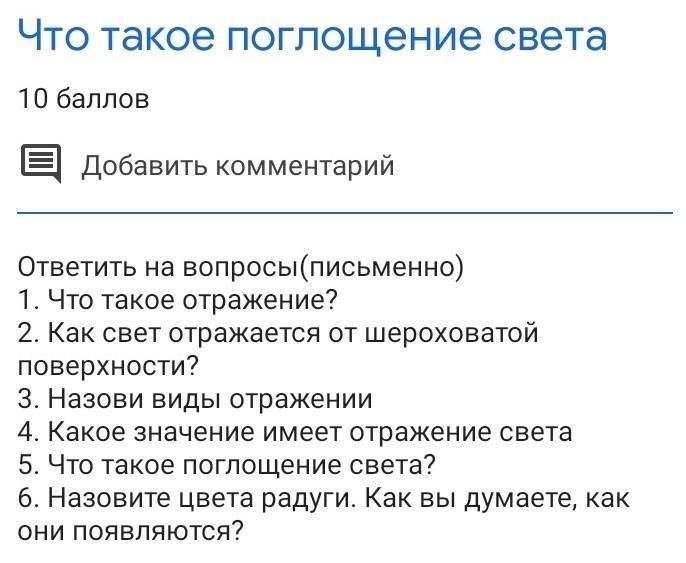 Что такое поглощение света

10 баллов

Добавить комментарий

Ответить на вопросы(письменно)
1. Что такое отражение?
2. Как свет отражается от шероховатой поверхности?
3. Назови виды отражении
4. Какое значение имеет отражение света
5. Что такое поглощение света?
6. Назовите цвета радуги. Как вы думаете, как они появляются?